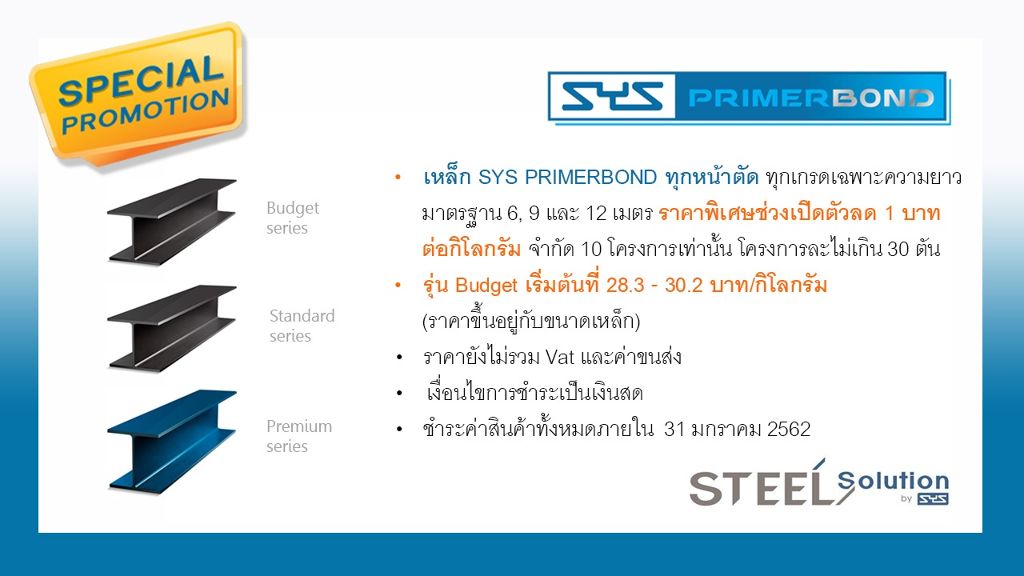 SPECIAL PROMOTION

SYS PRIMERBOND

Budget series

Standard series

Premium series

• เหล็ก SYS PRIMERBOND ทุกหน้าตัด ทุกเกรดเฉพาะความยาวมาตรฐาน 6, 9 และ 12 เมตร ราคาพิเศษช่วงเปิดตัวลด 1 บาทต่อกิโลกรัม จำกัด 10 โครงการเท่านั้น โครงการละไม่เกิน 30 ตัน

• รุ่น Budget เริ่มต้นที่ 28.3 - 30.2 บาท/กิโลกรัม (ราคาขึ้นอยู่กับขนาดเหล็ก)

• ราคายังไม่รวม Vat และค่าขนส่ง

• เงื่อนไขการชำระเป็นเงินสด

• ชำระค่าสินค้าทั้งหมดภายใน 31 มกราคม 2562

STEEL Solution by SYS